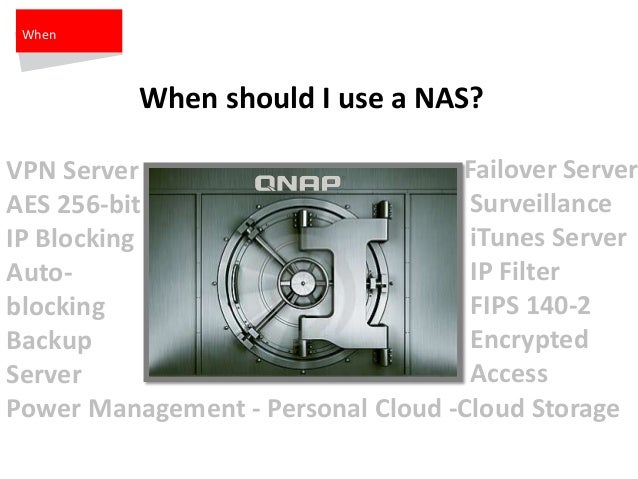 When

When should I use a NAS?

VPN Server
AES 256-bit
IP Blocking
Auto-blocking
Backup Server

QNAP

Failover Server
Surveillance
iTunes Server
IP Filter
FIPS 140-2
Encrypted Access

Power Management - Personal Cloud -Cloud Storage